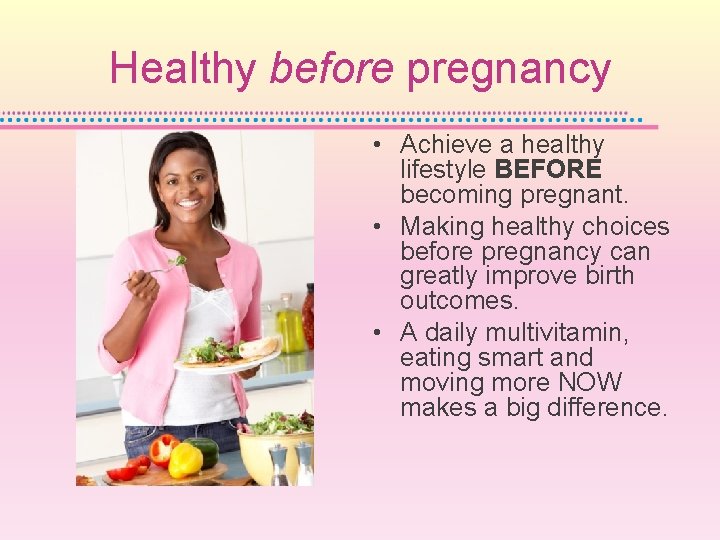 Healthy before pregnancy

• Achieve a healthy lifestyle BEFORE becoming pregnant.
• Making healthy choices before pregnancy can greatly improve birth outcomes.
• A daily multivitamin, eating smart and moving more NOW makes a big difference.